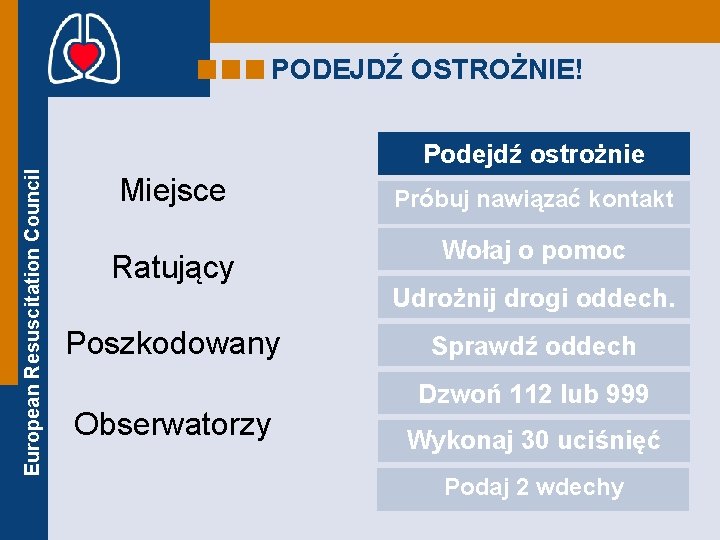 European Resuscitation Council

PODEJDŹ OSTROŻNIE!

Miejsce

Ratujący

Poszkodowany

Obserwatorzy

Podejdź ostrożnie

Próbuj nawiązać kontakt

Wołaj o pomoc

Udrożnij drogi oddech.

Sprawdź oddech

Dzwoń 112 lub 999

Wykonaj 30 uciśnięć

Podaj 2 wdechy